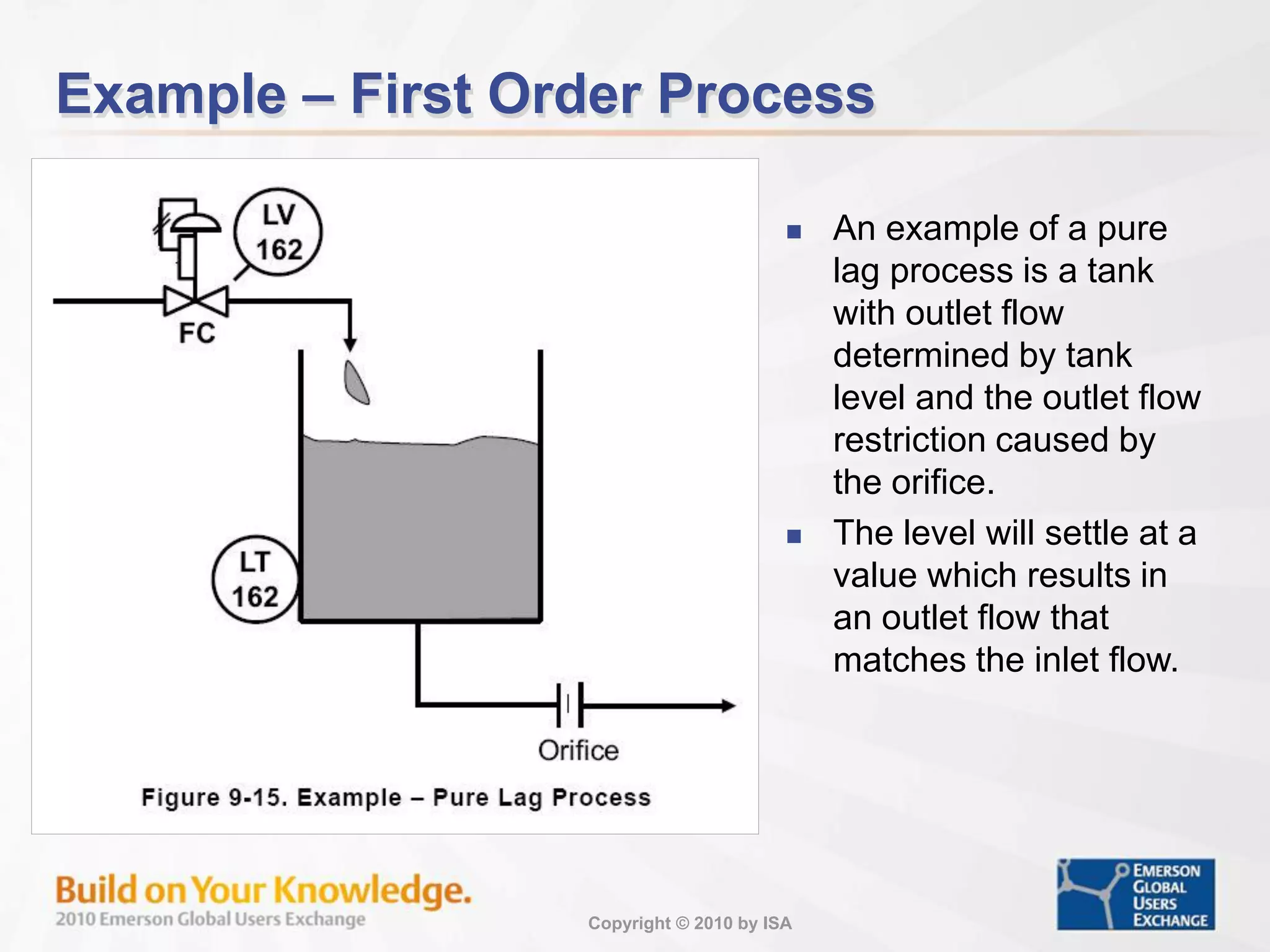 Example – First Order Process

LV 162

FC

LT 162

Orifice

Figure 9-15. Example – Pure Lag Process

■ An example of a pure lag process is a tank with outlet flow determined by tank level and the outlet flow restriction caused by the orifice.

■ The level will settle at a value which results in an outlet flow that matches the inlet flow.

Build on Your Knowledge.
2010 Emerson Global Users Exchange

Copyright © 2010 by ISA

EMERSON GLOBAL USERS EXCHANGE